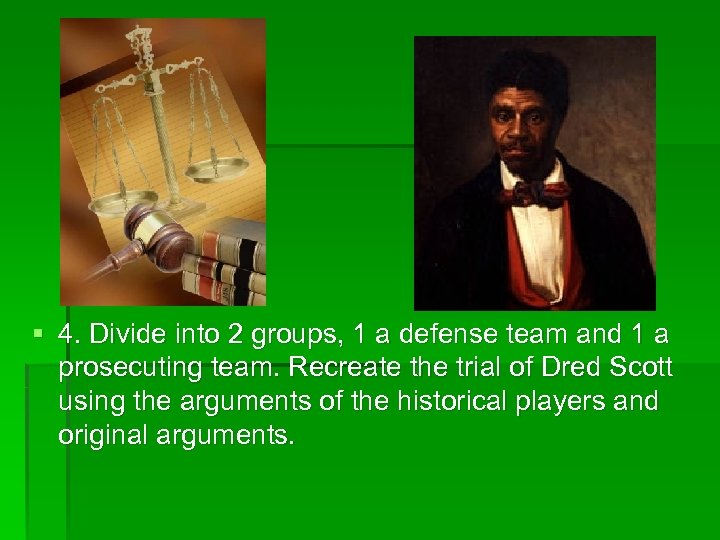 4. Divide into 2 groups, 1 a defense team and 1 a prosecuting team. Recreate the trial of Dred Scott using the arguments of the historical players and original arguments.